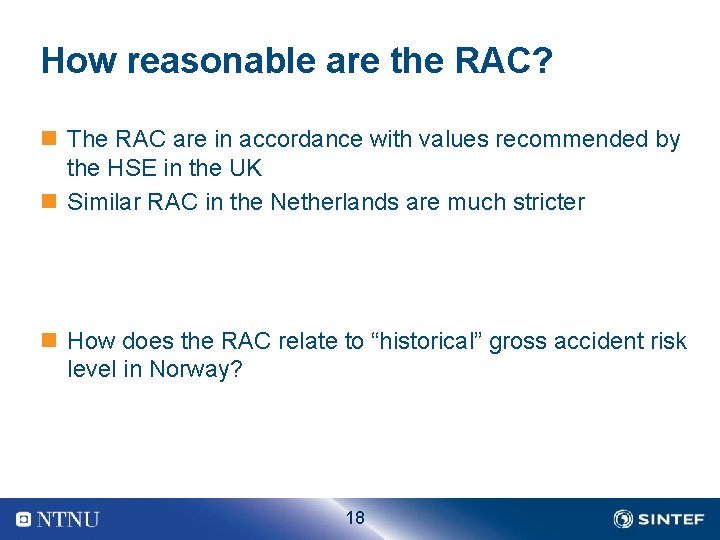 How reasonable are the RAC?

The RAC are in accordance with values recommended by the HSE in the UK

Similar RAC in the Netherlands are much stricter

How does the RAC relate to “historical” gross accident risk level in Norway?

NTNU

18

SINTEF